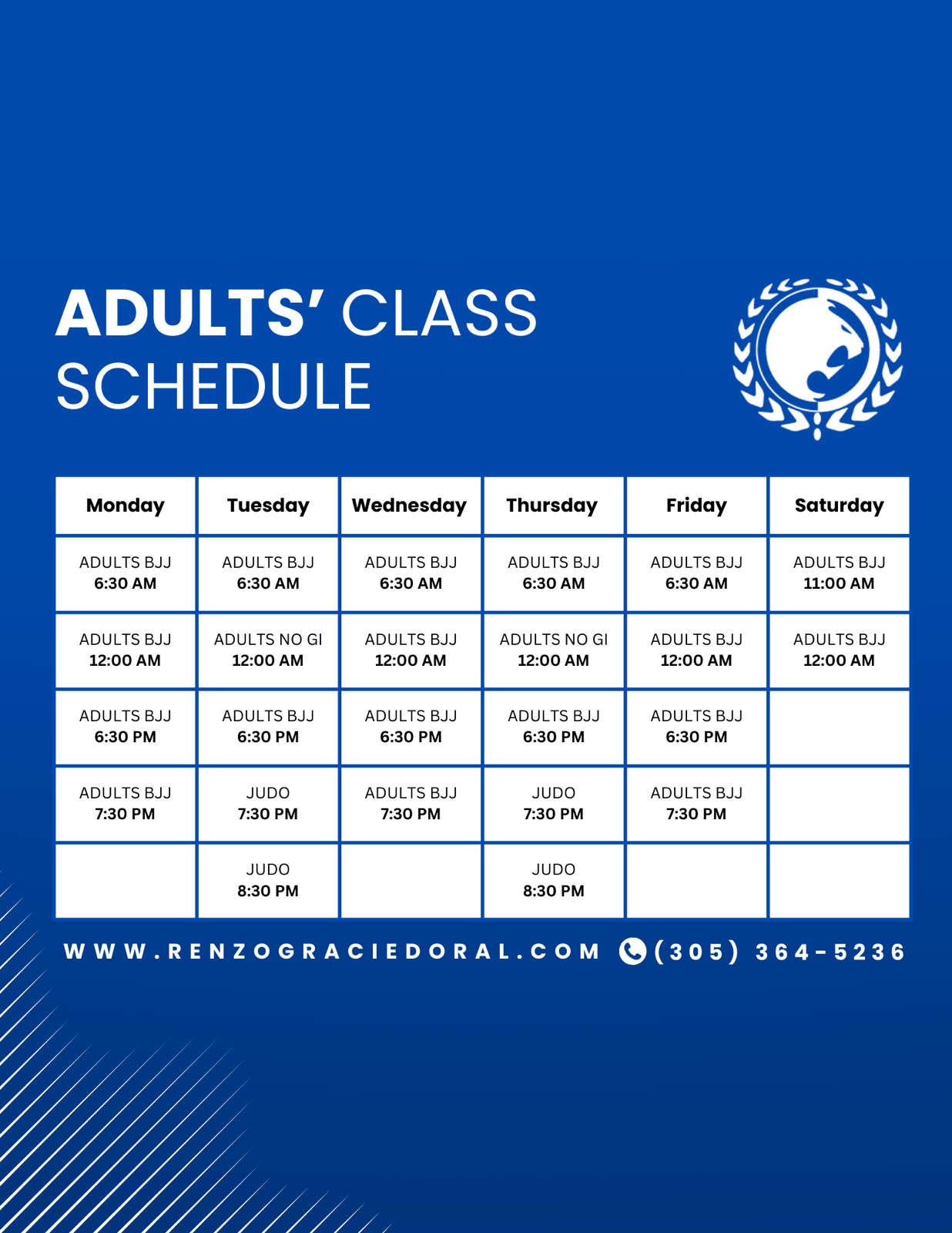 ADULTS' CLASS SCHEDULE

| Monday | Tuesday | Wednesday | Thursday | Friday | Saturday |
|---|---|---|---|---|---|
| ADULTS BJJ 6:30 AM | ADULTS BJJ 6:30 AM | ADULTS BJJ 6:30 AM | ADULTS BJJ 6:30 AM | ADULTS BJJ 6:30 AM | ADULTS BJJ 11:00 AM |
| ADULTS BJJ 12:00 AM | ADULTS NO GI 12:00 AM | ADULTS BJJ 12:00 AM | ADULTS NO GI 12:00 AM | ADULTS BJJ 12:00 AM | ADULTS BJJ 12:00 AM |
| ADULTS BJJ 6:30 PM | ADULTS BJJ 6:30 PM | ADULTS BJJ 6:30 PM | ADULTS BJJ 6:30 PM | ADULTS BJJ 6:30 PM | |
| ADULTS BJJ 7:30 PM | JUDO 7:30 PM | ADULTS BJJ 7:30 PM | JUDO 7:30 PM | ADULTS BJJ 7:30 PM | |
| | JUDO 8:30 PM | | JUDO 8:30 PM | | |

WWW.RENZOGRACIEDORAL.COM (305) 364-5236